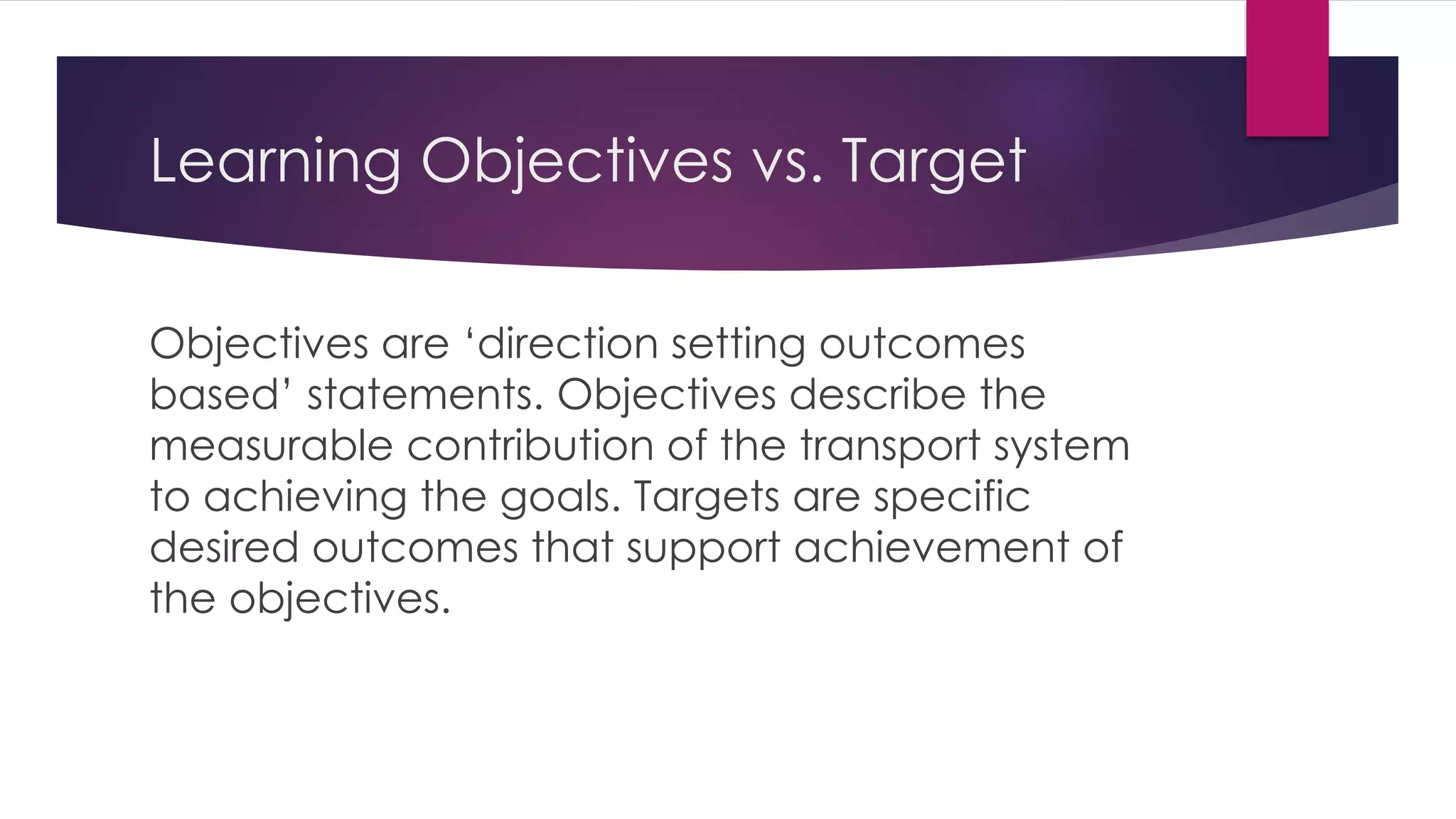 Learning Objectives vs. Target

Objectives are ‘direction setting outcomes based’ statements. Objectives describe the measurable contribution of the transport system to achieving the goals. Targets are specific desired outcomes that support achievement of the objectives.